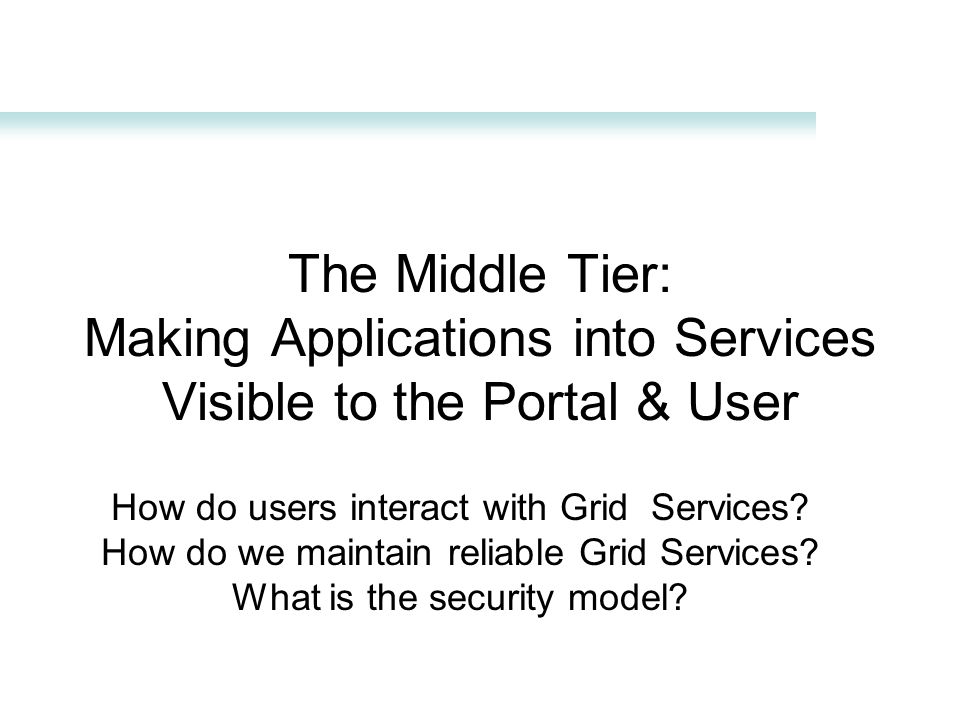 The Middle Tier:
Making Applications into Services
Visible to the Portal & User

How do users interact with Grid Services?
How do we maintain reliable Grid Services?
What is the security model?